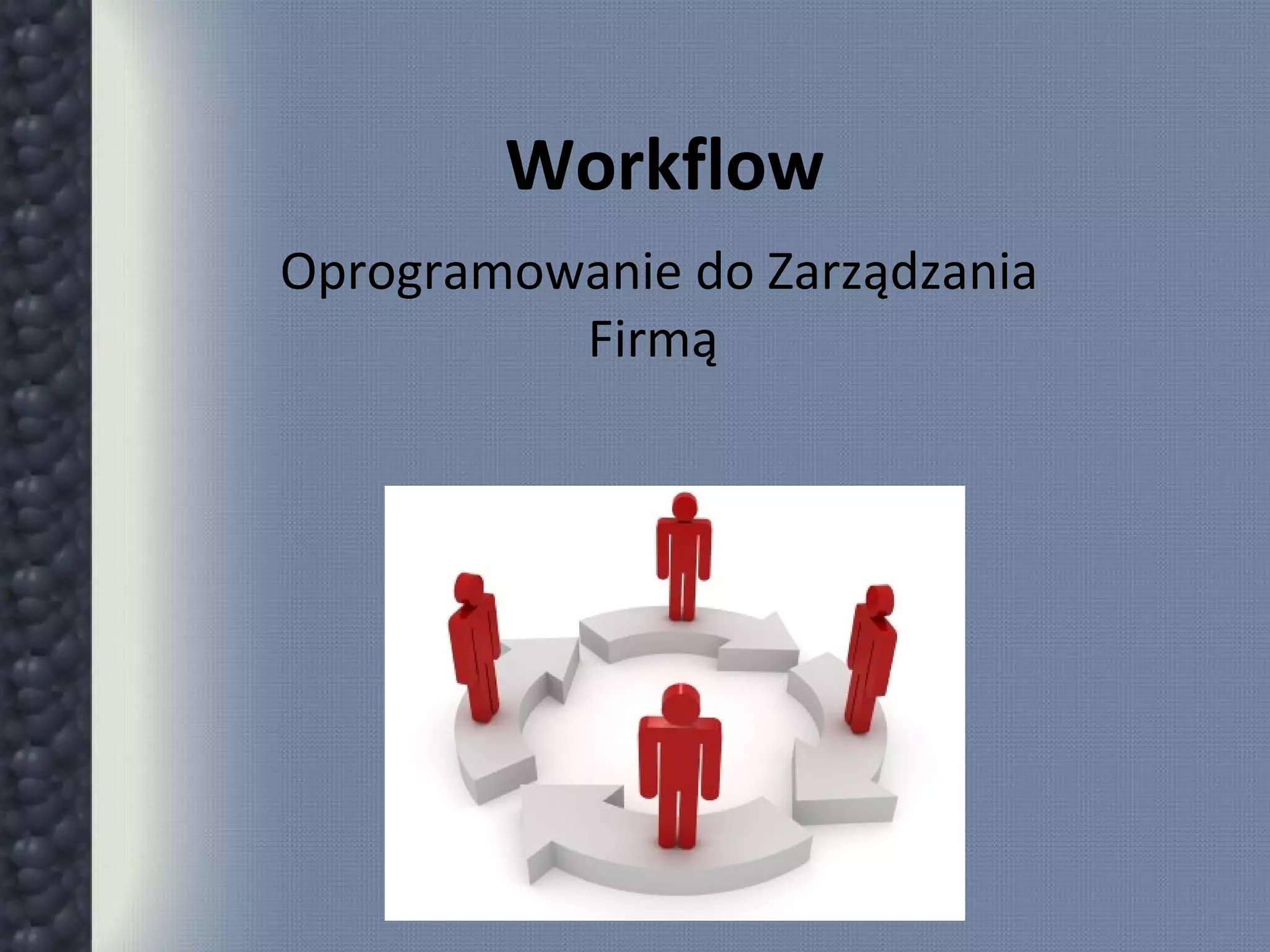 Workflow

Oprogramowanie do Zarządzania Firmą